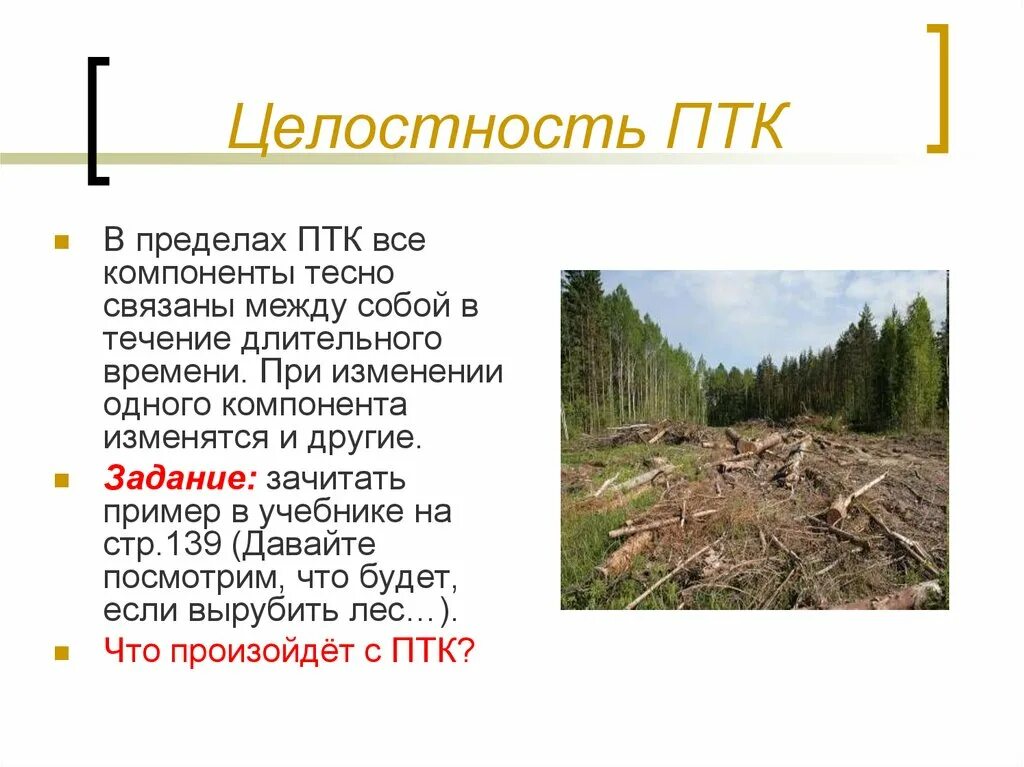 Целостность ПТК

- В пределах ПТК все компоненты тесно связаны между собой в течение длительного времени. При изменении одного компонента изменятся и другие.
- Задание: зачитать пример в учебнике на стр.139 (Давайте посмотрим, что будет, если вырубить лес…).
- Что произойдёт с ПТК?